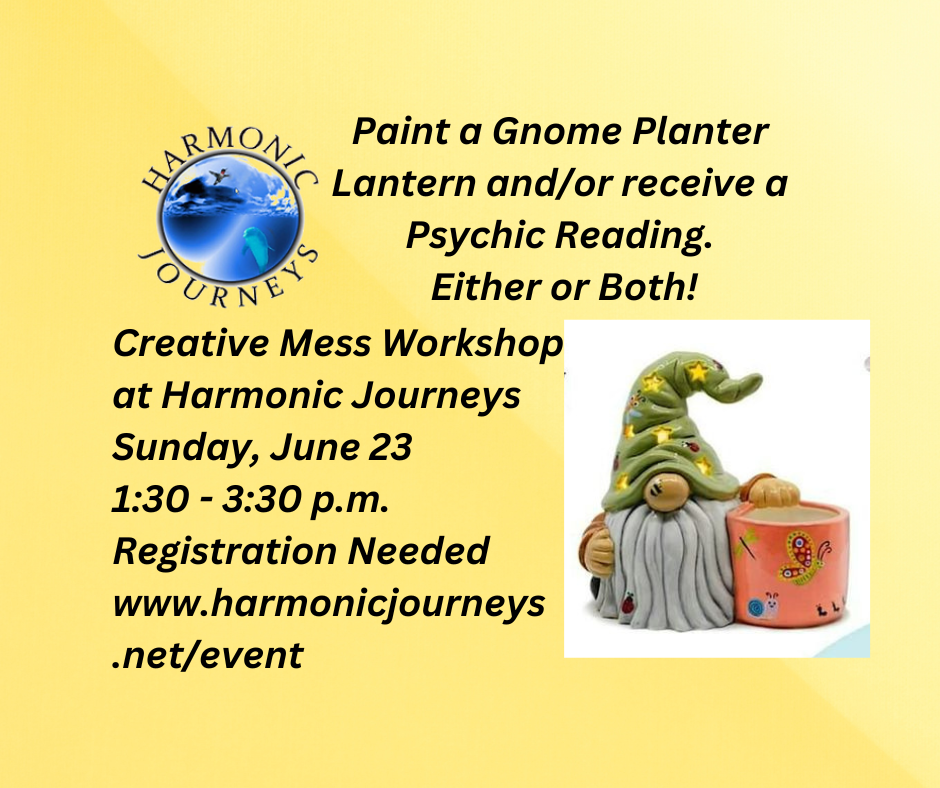 HARMONIC JOURNEYS

Paint a Gnome Planter Lantern and/or receive a Psychic Reading. Either or Both!

Creative Mess Workshop at Harmonic Journeys
Sunday, June 23
1:30 - 3:30 p.m.
Registration Needed
www.harmonicjourneys.net/event